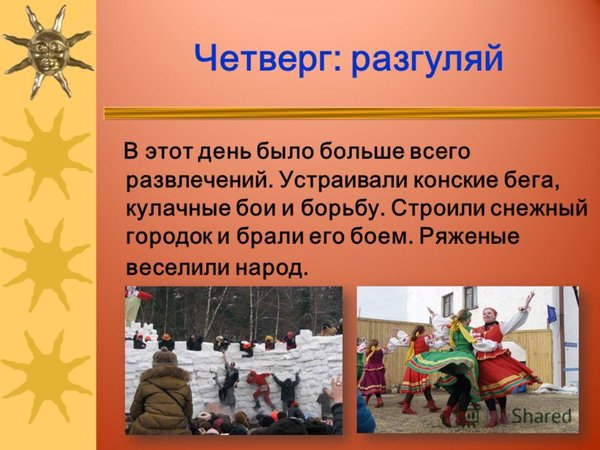 Четверг: разгуляй

В этот день было больше всего развлечений. Устраивали конские бега, кулачные бои и борьбу. Строили снежный городок и брали его боем. Ряженые веселили народ.

Shared